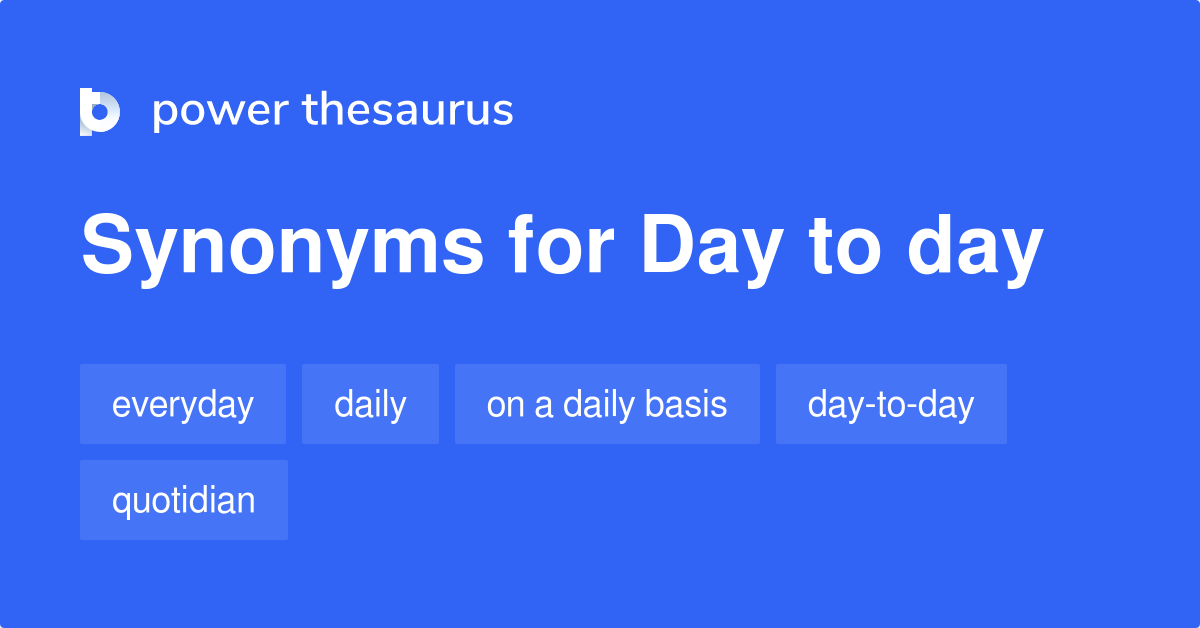 power thesaurus

Synonyms for Day to day

everyday
daily
on a daily basis
day-to-day
quotidian